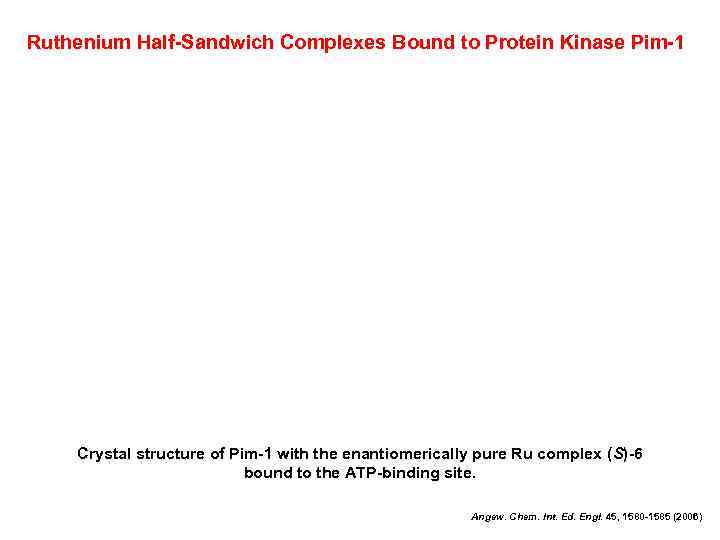 Ruthenium Half-Sandwich Complexes Bound to Protein Kinase Pim-1

Crystal structure of Pim-1 with the enantiomerically pure Ru complex (S)-6 bound to the ATP-binding site.

Angew. Chem. Int. Ed. Engl. 45, 1580-1585 (2006)